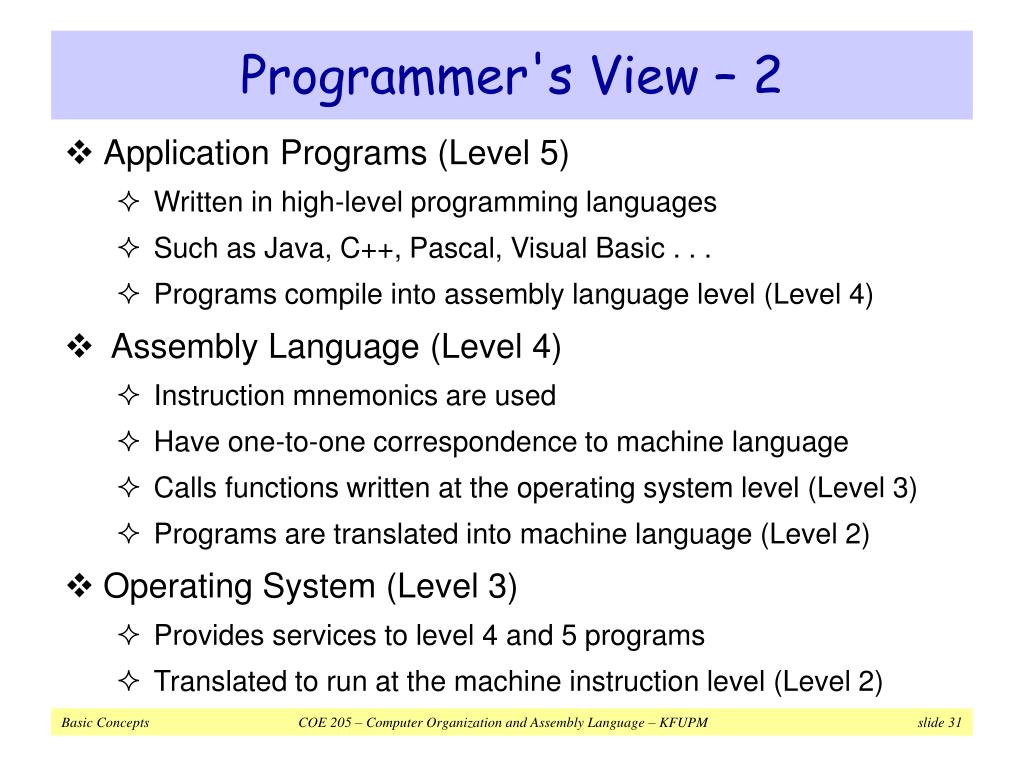 Programmer's View – 2

❖ Application Programs (Level 5)

✧ Written in high-level programming languages

✧ Such as Java, C++, Pascal, Visual Basic . . .

✧ Programs compile into assembly language level (Level 4)

❖ Assembly Language (Level 4)

✧ Instruction mnemonics are used

✧ Have one-to-one correspondence to machine language

✧ Calls functions written at the operating system level (Level 3)

✧ Programs are translated into machine language (Level 2)

❖ Operating System (Level 3)

✧ Provides services to level 4 and 5 programs

✧ Translated to run at the machine instruction level (Level 2)

Basic Concepts COE 205 – Computer Organization and Assembly Language – KFUPM slide 31